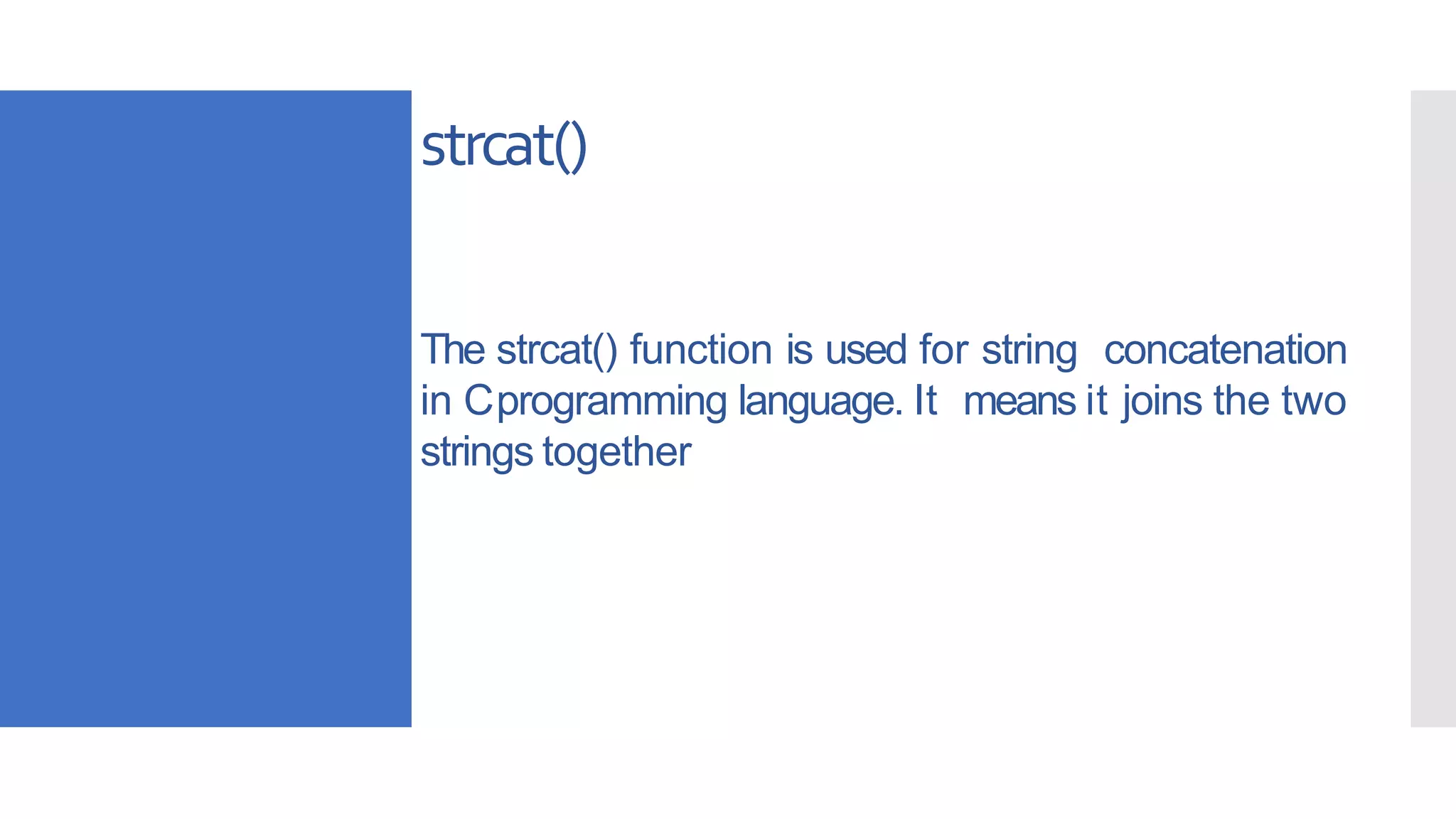 strcat()

The strcat() function is used for string concatenation in C programming language. It means it joins the two strings together